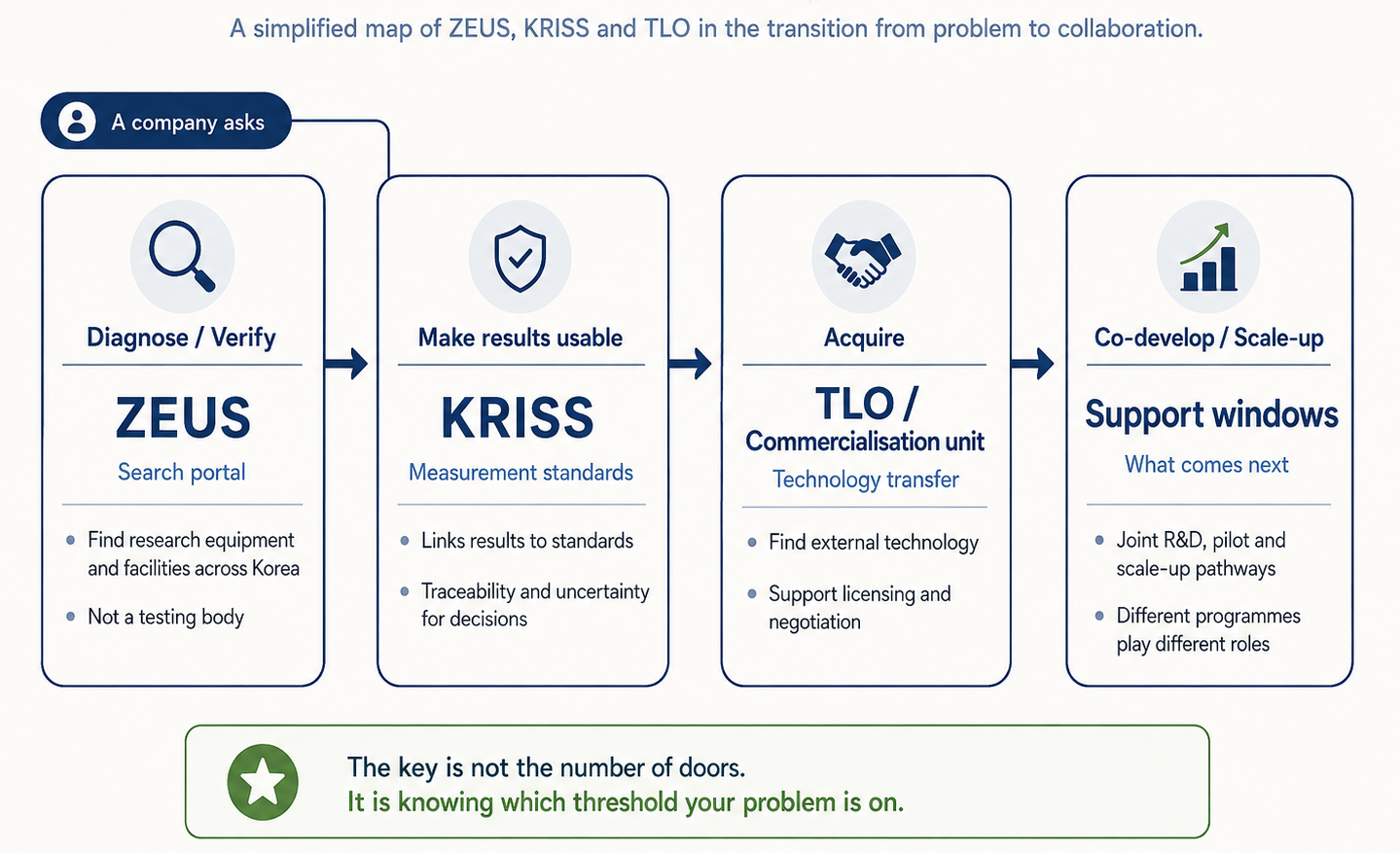 A simplified map of ZEUS, KRISS and TLO in the transition from problem to collaboration.

A company asks

Diagnose / Verify

ZEUS

Search portal

- Find research equipment and facilities across Korea
- Not a testing body

Make results usable

KRISS

Measurement standards

- Links results to standards
- Traceability and uncertainty for decisions

Acquire

TLO / Commercialisation unit

Technology transfer

- Find external technology
- Support licensing and negotiation

Co-develop / Scale-up

Support windows

What comes next

- Joint R&D, pilot and scale-up pathways
- Different programmes play different roles

The key is not the number of doors.
It is knowing which threshold your problem is on.